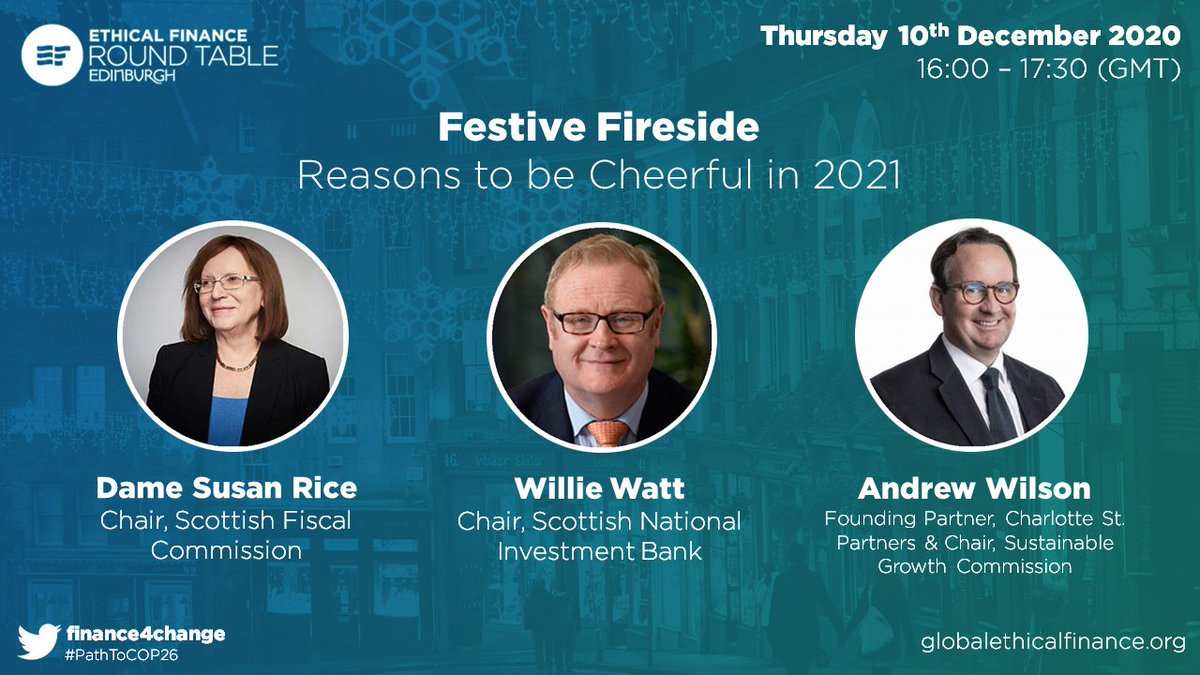 ETHICAL FINANCE
ROUND TABLE
EDINBURGH

Thursday 10th December 2020
16:00 – 17:30 (GMT)

Festive Fireside
Reasons to be Cheerful in 2021

Dame Susan Rice
Chair, Scottish Fiscal Commission

Willie Watt
Chair, Scottish National Investment Bank

Andrew Wilson
Founding Partner, Charlotte St. Partners & Chair, Sustainable Growth Commission

finance4change
#PathToCOP26

globalethicalfinance.org